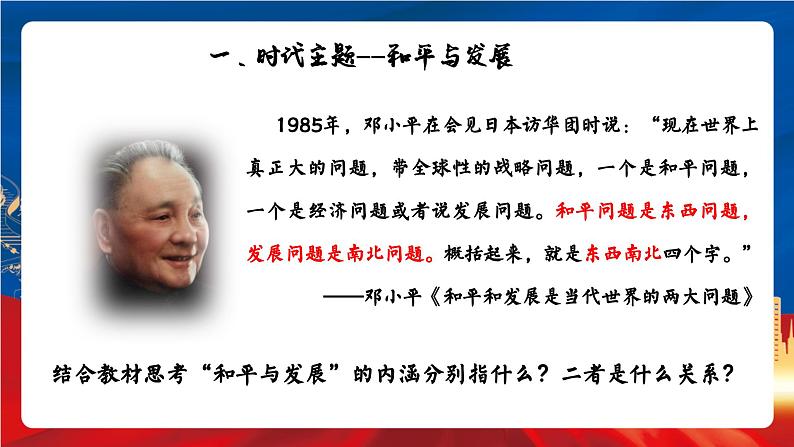 一、时代主题--和平与发展

1985年，邓小平在会见日本访华团时说：“现在世界上真正大的问题，带全球性的战略问题，一个是和平问题，一个是经济问题或者说发展问题。和平问题是东西问题，发展问题是南北问题。概括起来，就是东西南北四个字。”

——邓小平《和平和发展是当代世界的两大问题》

结合教材思考“和平与发展”的内涵分别指什么？二者是什么关系？